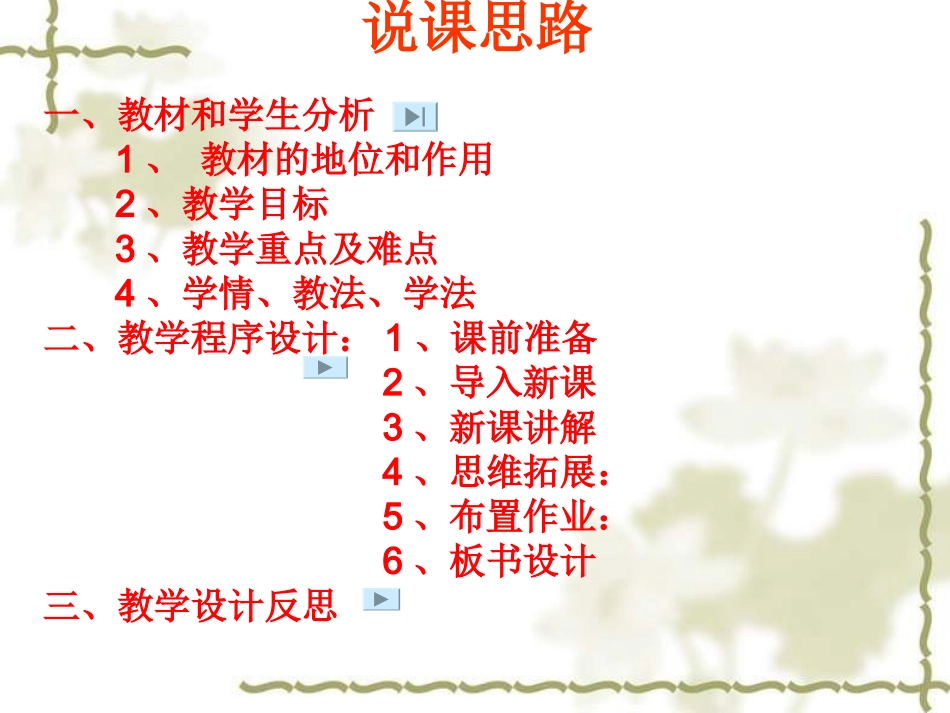 说课思路

一、教材和学生分析
1、 教材的地位和作用
2、教学目标
3、教学重点及难点
4、学情、教法、学法
二、教学程序设计： 1、课前准备
2、导入新课
3、新课讲解
4、思维拓展：
5、布置作业：
6、板书设计
三、教学设计反思